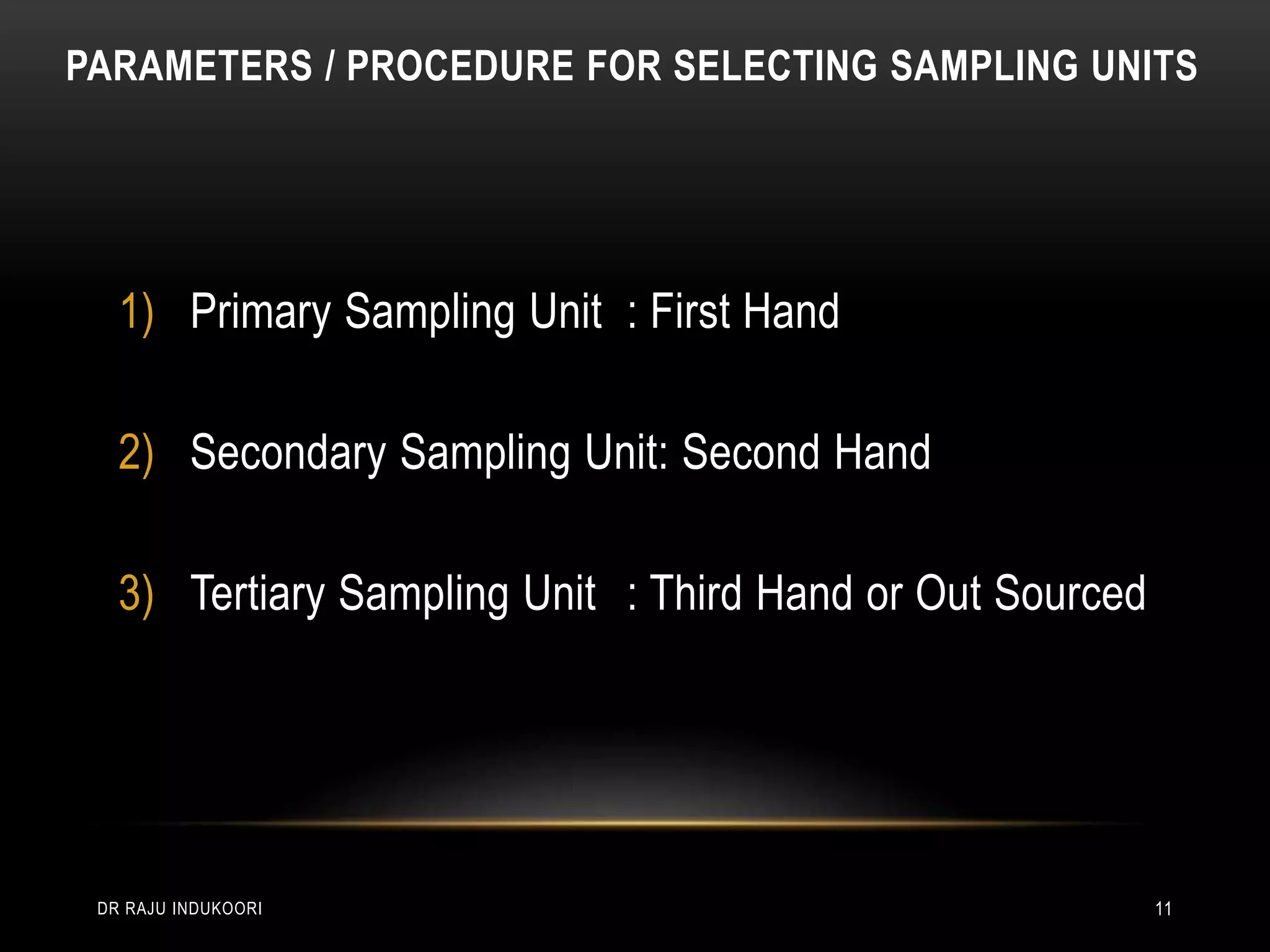 PARAMETERS / PROCEDURE FOR SELECTING SAMPLING UNITS

1) Primary Sampling Unit : First Hand

2) Secondary Sampling Unit: Second Hand

3) Tertiary Sampling Unit : Third Hand or Out Sourced

DR RAJU INDUKOORI

11